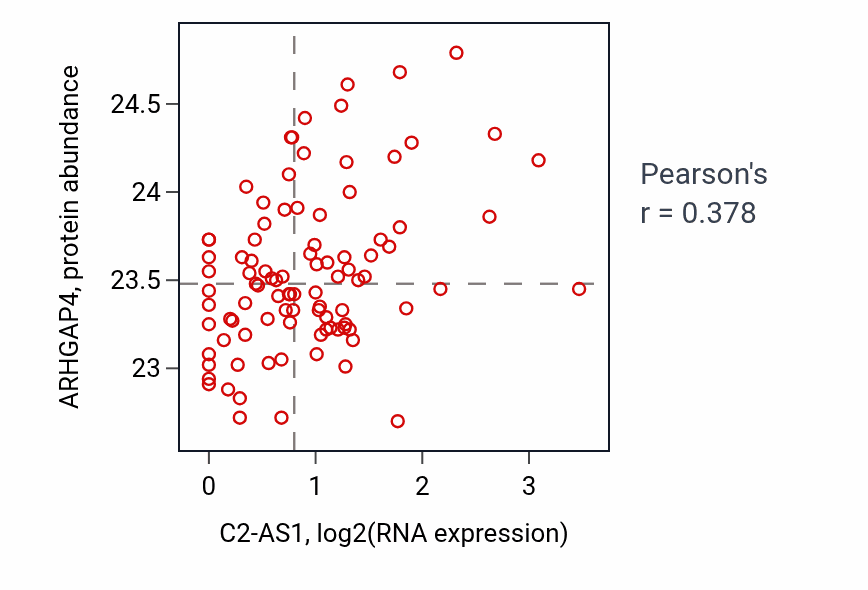 ARHGAP4, protein abundance

24.5
24
23.5
23

0
1
2
3

C2-AS1, log2(RNA expression)

Pearson's
r = 0.378